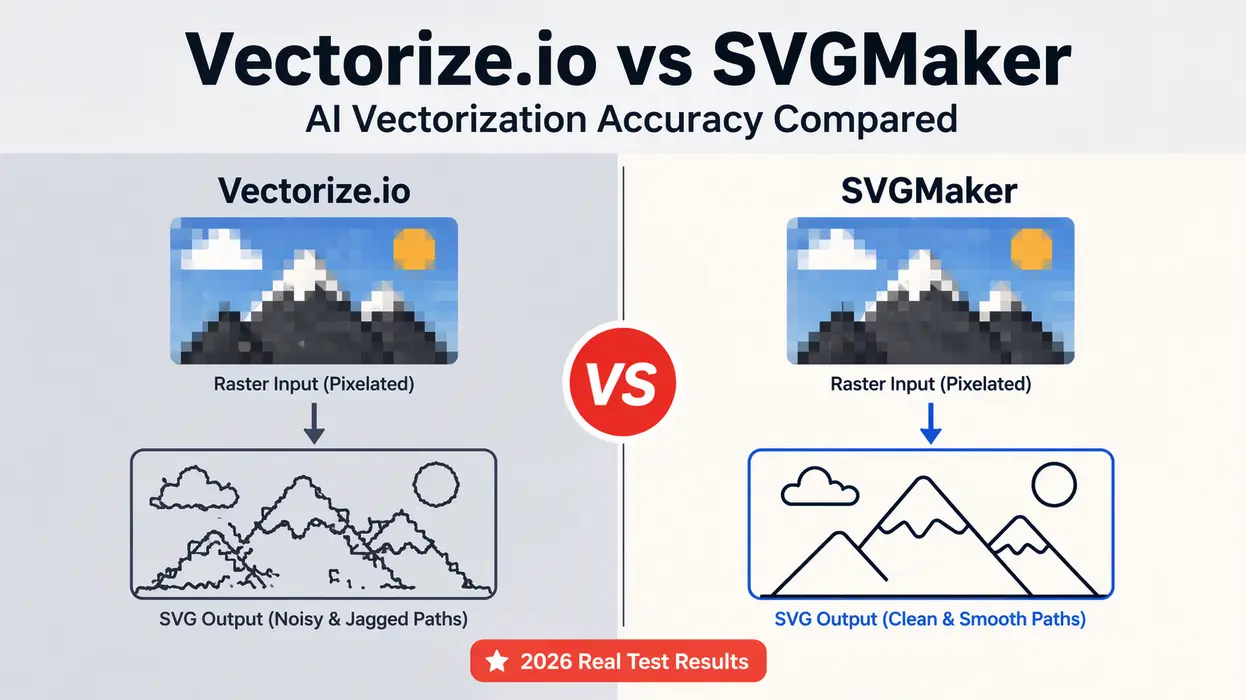 Vectorize.io vs SVGMaker
AI Vectorization Accuracy Compared

Vectorize.io

Raster Input (Pixelated)

SVG Output (Noisy & Jagged Paths)

VS

SVGMaker

Raster Input (Pixelated)

SVG Output (Clean & Smooth Paths)

2026 Real Test Results